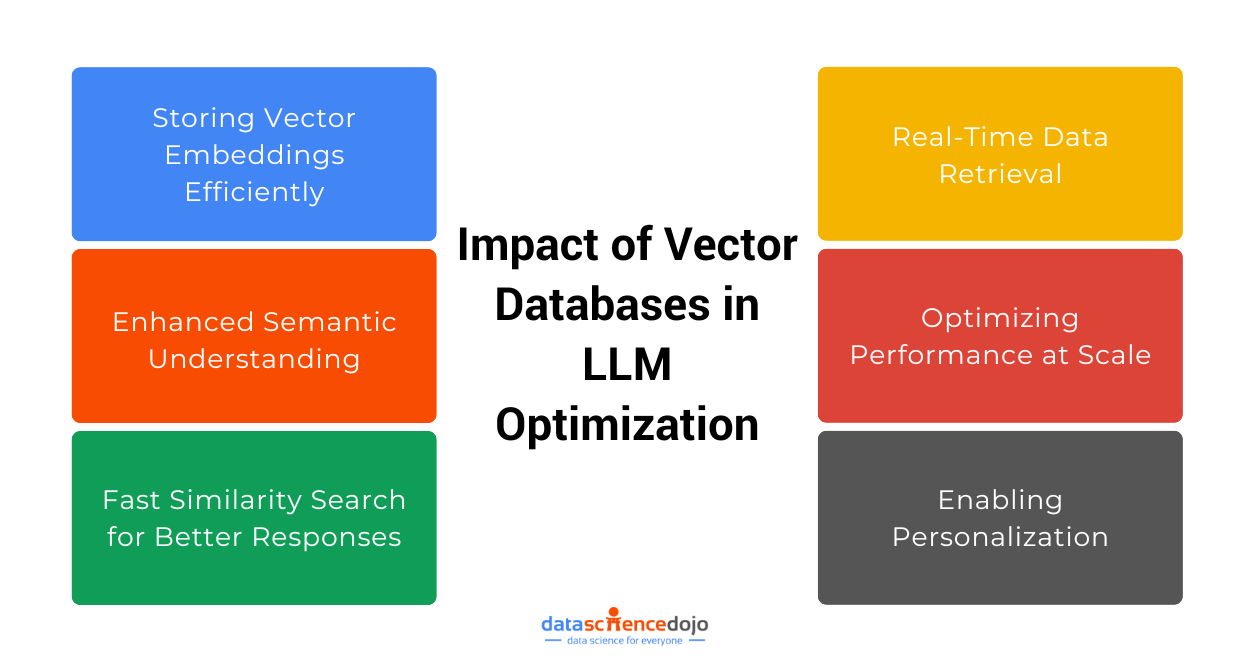 Storing Vector Embeddings Efficiently

Enhanced Semantic Understanding

Fast Similarity Search for Better Responses

Impact of Vector Databases in LLM Optimization

Real-Time Data Retrieval

Optimizing Performance at Scale

Enabling Personalization

datasciencedojo
data science for everyone